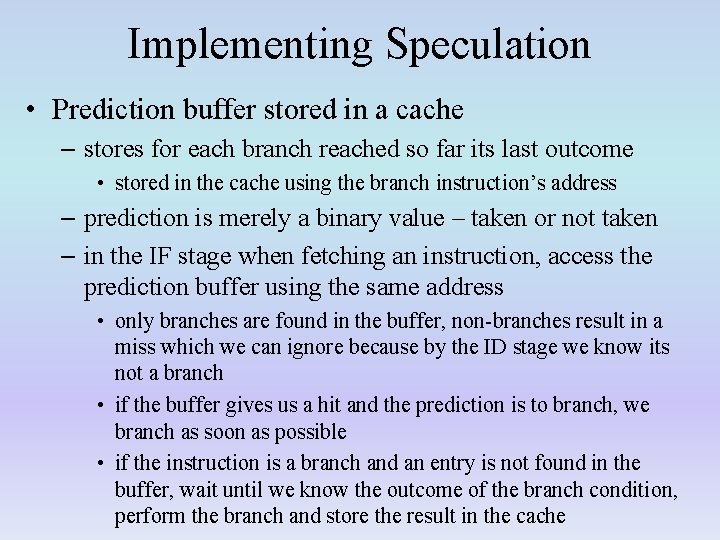 Implementing Speculation

• Prediction buffer stored in a cache
– stores for each branch reached so far its last outcome
• stored in the cache using the branch instruction's address
– prediction is merely a binary value – taken or not taken
– in the IF stage when fetching an instruction, access the prediction buffer using the same address
• only branches are found in the buffer, non-branches result in a miss which we can ignore because by the ID stage we know its not a branch
• if the buffer gives us a hit and the prediction is to branch, we branch as soon as possible
• if the instruction is a branch and an entry is not found in the buffer, wait until we know the outcome of the branch condition, perform the branch and store the result in the cache